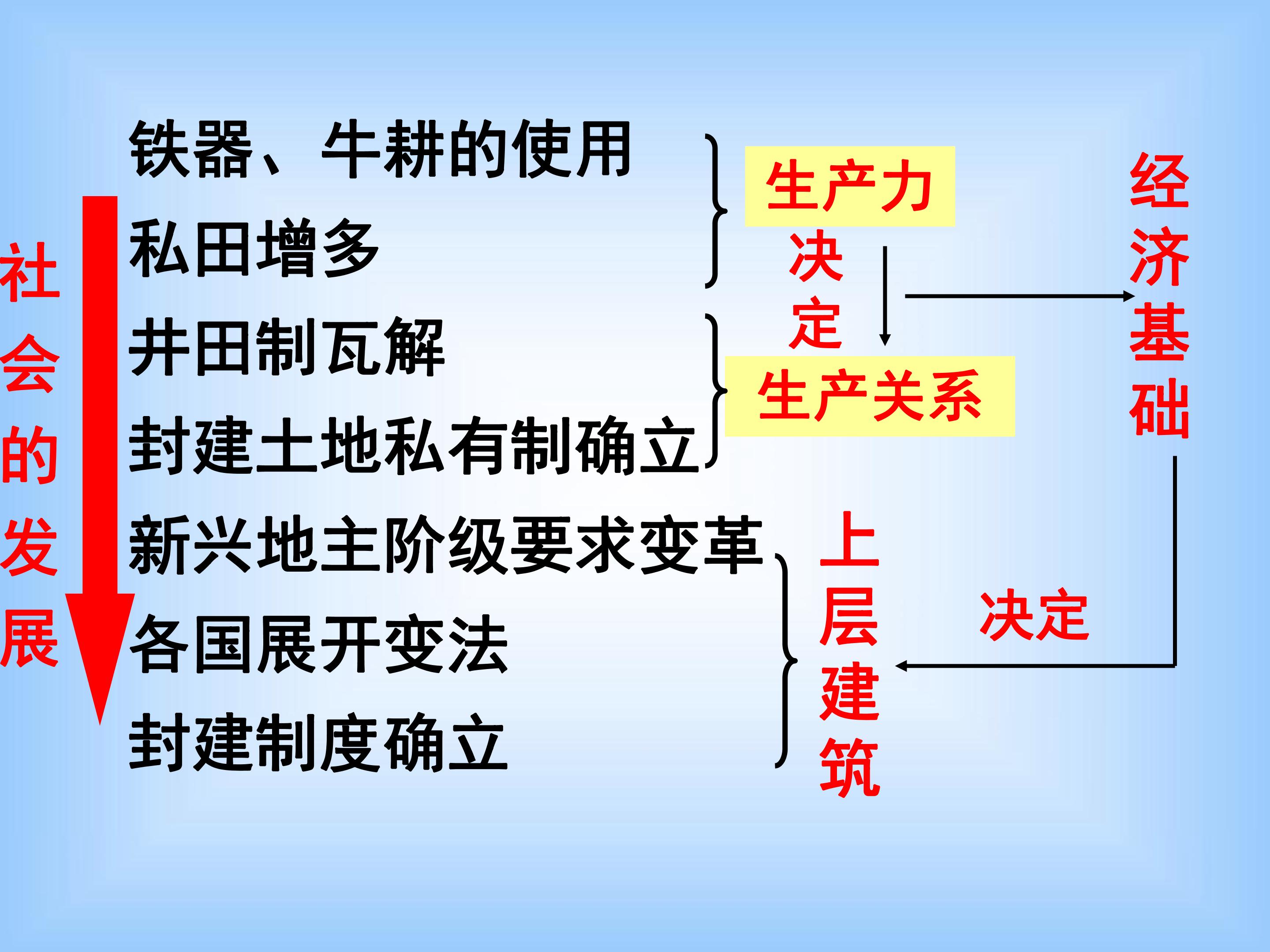 社会的发展

铁器、牛耕的使用
私田增多
井田制瓦解
封建土地私有制确立
新兴地主阶级要求变革
各国展开变法
封建制度确立

生产力
决定
生产关系

经济基础

决定

上层建筑